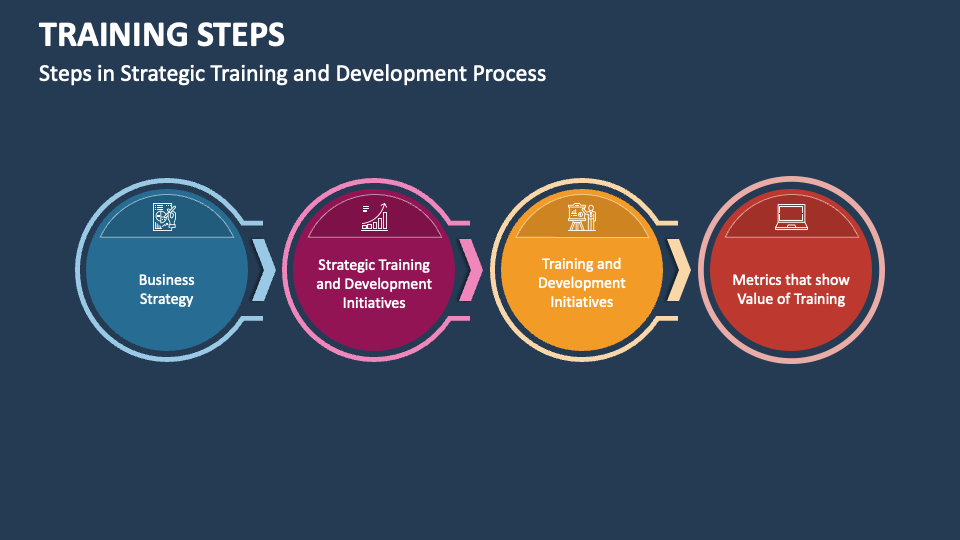 TRAINING STEPS

Steps in Strategic Training and Development Process

Business Strategy

Strategic Training and Development Initiatives

Training and Development Initiatives

Metrics that show Value of Training